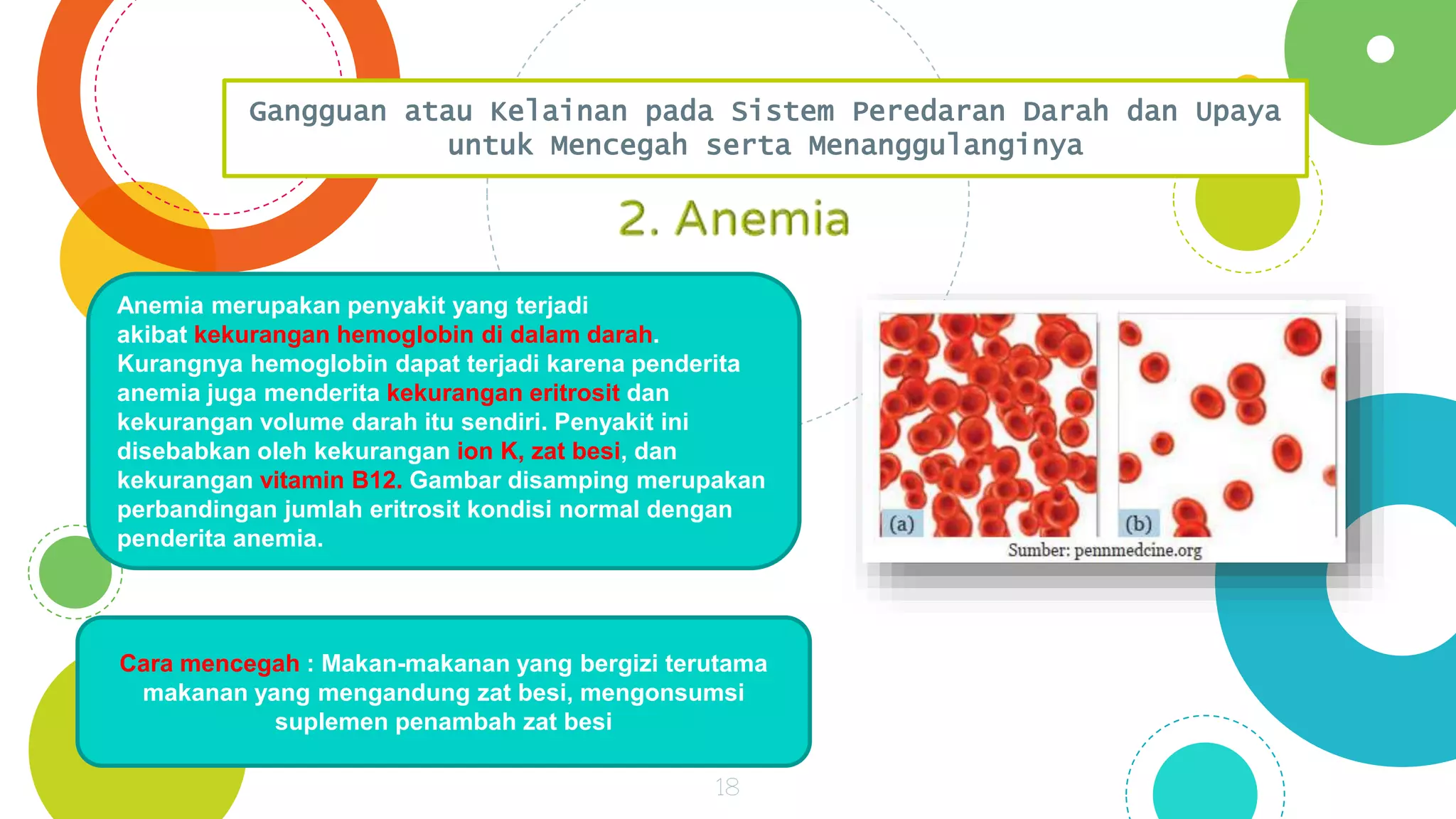 Gangguan atau Kelainan pada Sistem Peredaran Darah dan Upaya untuk Mencegah serta Menanggulanginya

2. Anemia

Anemia merupakan penyakit yang terjadi akibat kekurangan hemoglobin di dalam darah. Kurangnya hemoglobin dapat terjadi karena penderita anemia juga menderita kekurangan eritrosit dan kekurangan volume darah itu sendiri. Penyakit ini disebabkan oleh kekurangan ion K, zat besi, dan kekurangan vitamin B12. Gambar disamping merupakan perbandingan jumlah eritrosit kondisi normal dengan penderita anemia.

(a) (b)

Sumber: pennmedcine.org

Cara mencegah : Makan-makanan yang bergizi terutama makanan yang mengandung zat besi, mengonsumsi suplemen penambah zat besi

18